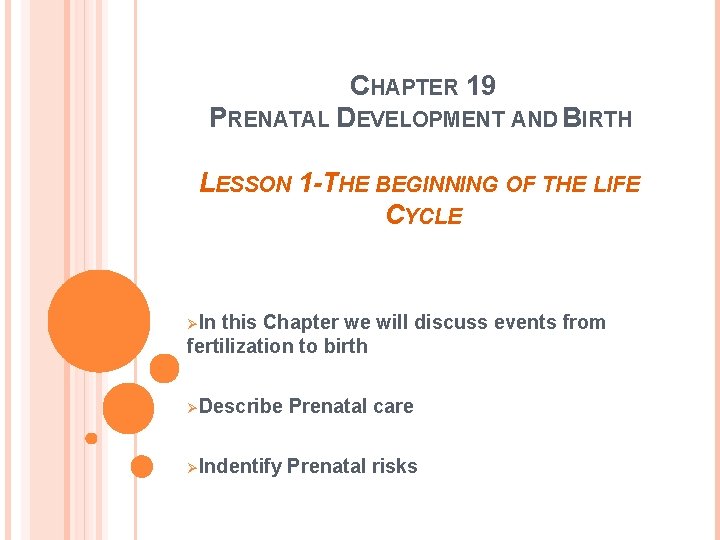 CHAPTER 19
PRENATAL DEVELOPMENT AND BIRTH

LESSON 1-THE BEGINNING OF THE LIFE CYCLE

➢In this Chapter we will discuss events from fertilization to birth

➢Describe Prenatal care

➢Indentify Prenatal risks